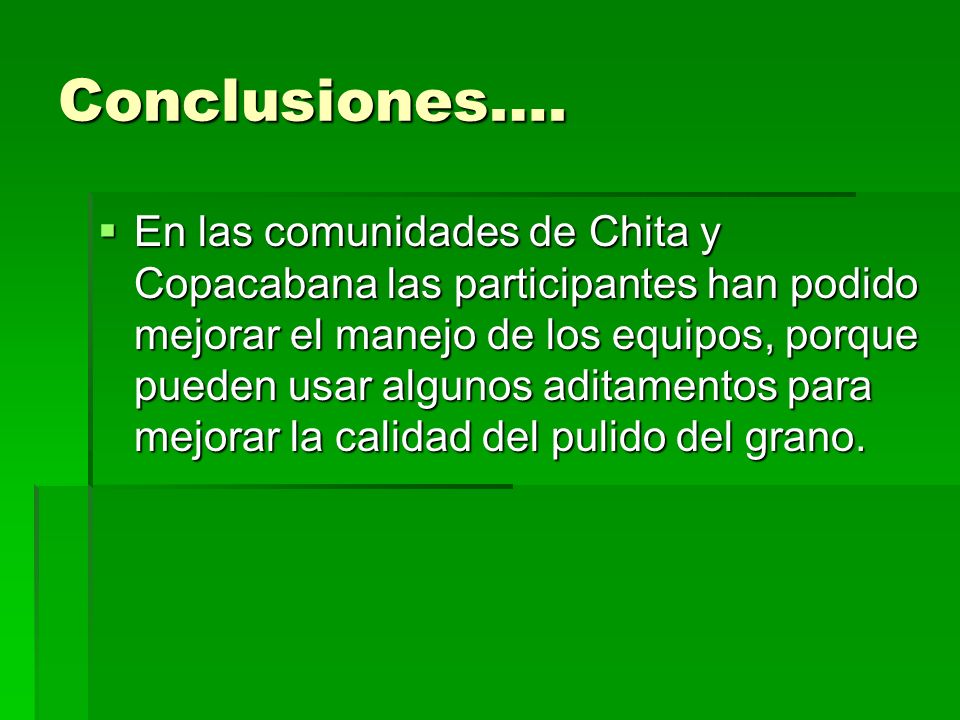 Conclusiones….

▪ En las comunidades de Chita y Copacabana las participantes han podido mejorar el manejo de los equipos, porque pueden usar algunos aditamentos para mejorar la calidad del pulido del grano.